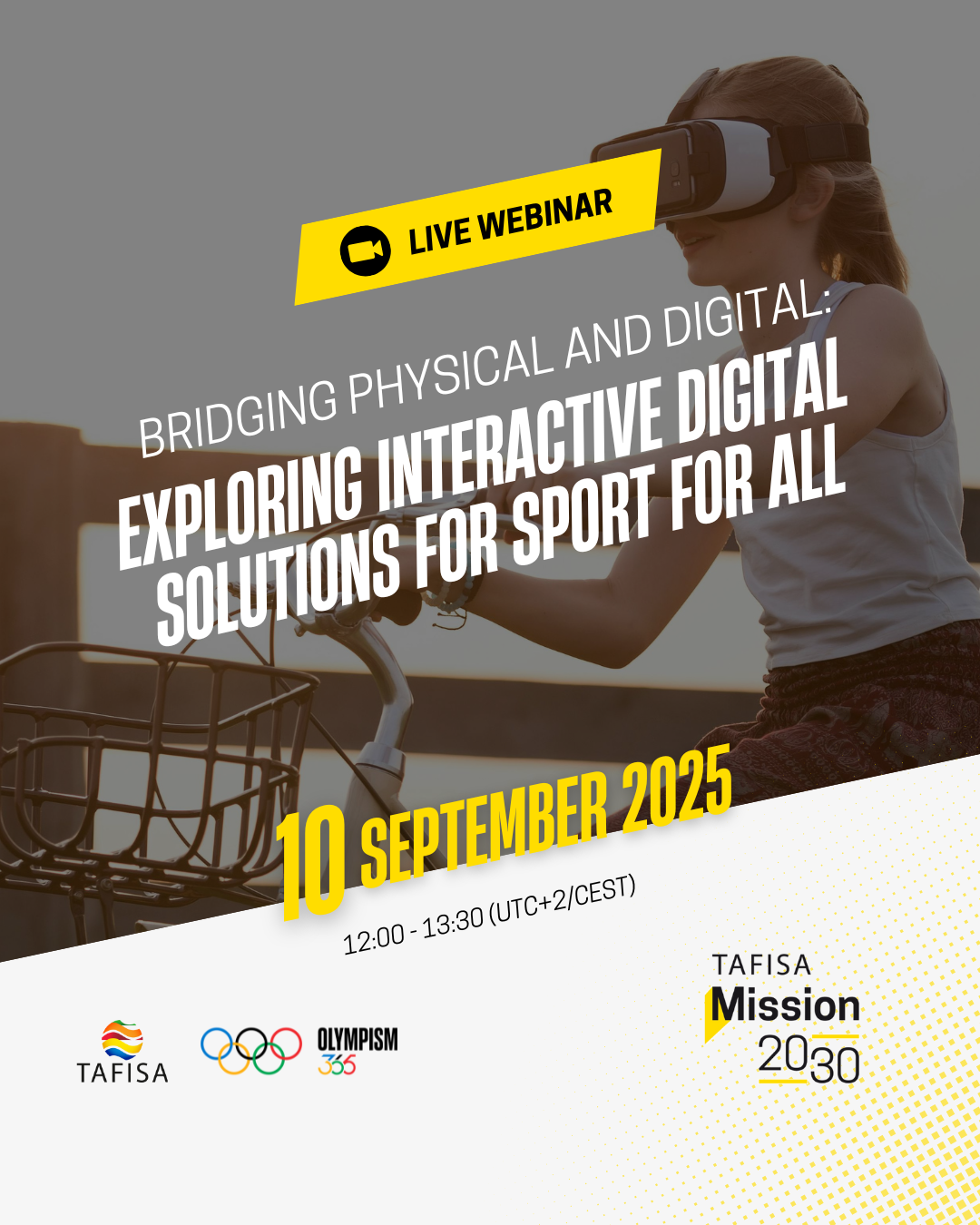 LIVE WEBINAR

BRIDGING PHYSICAL AND DIGITAL:
EXPLORING INTERACTIVE DIGITAL SOLUTIONS FOR SPORT FOR ALL

10 SEPTEMBER 2025
12:00 - 13:30 (UTC+2/CEST)

TAFISA

OLYMPISM 365

TAFISA Mission 2030